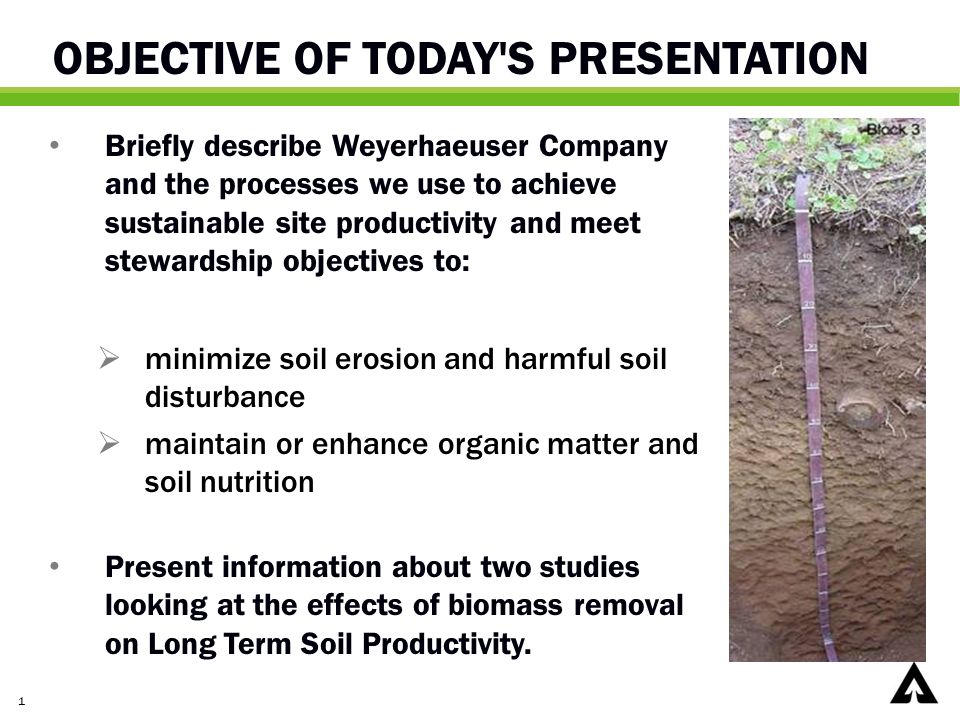 OBJECTIVE OF TODAY'S PRESENTATION

• Briefly describe Weyerhaeuser Company and the processes we use to achieve sustainable site productivity and meet stewardship objectives to:

➢ minimize soil erosion and harmful soil disturbance

➢ maintain or enhance organic matter and soil nutrition

• Present information about two studies looking at the effects of biomass removal on Long Term Soil Productivity.

Block 3

1